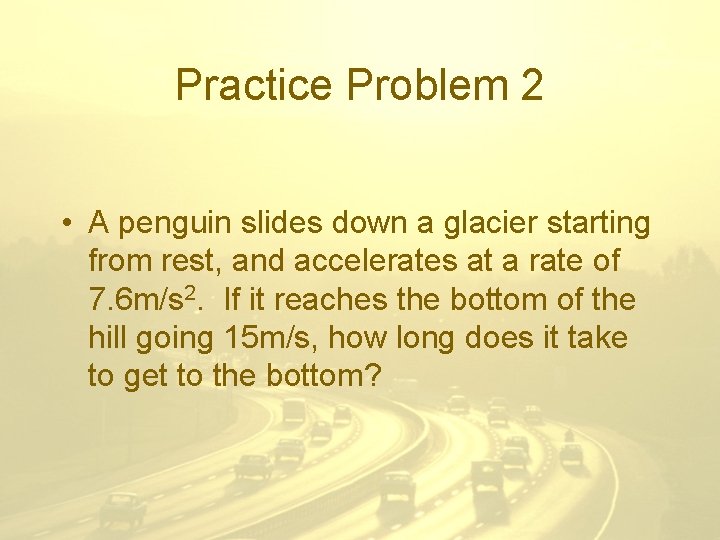 Practice Problem 2

• A penguin slides down a glacier starting from rest, and accelerates at a rate of 7.6m/s$^2$. If it reaches the bottom of the hill going 15m/s, how long does it take to get to the bottom?